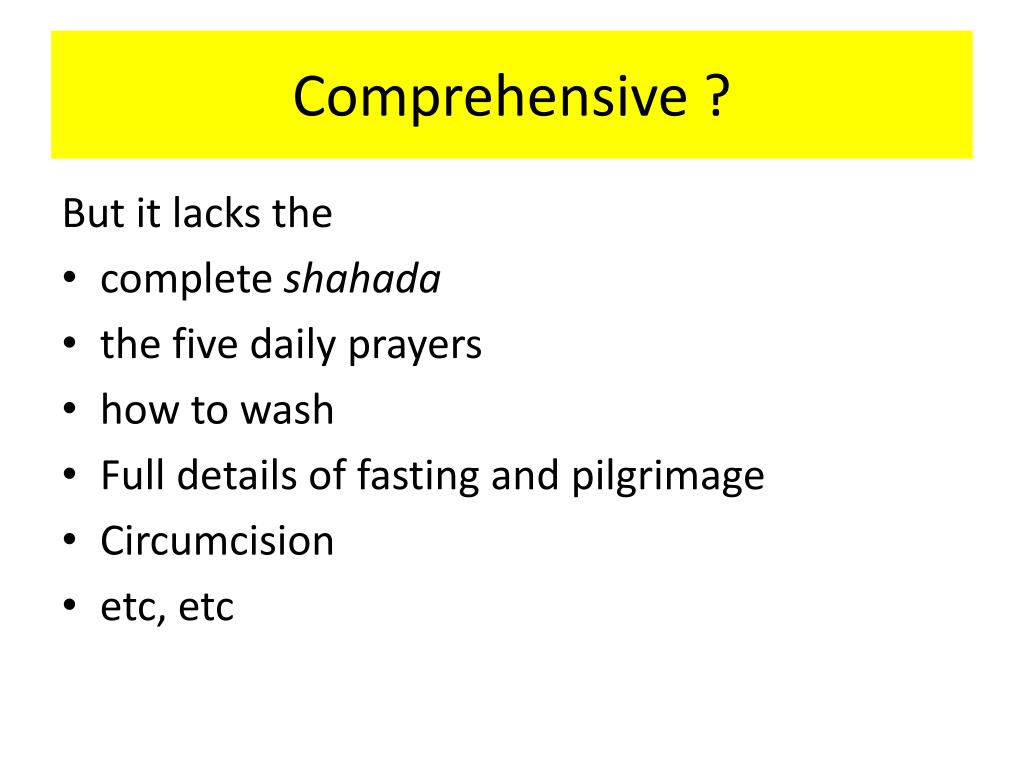 Comprehensive ?

But it lacks the

• complete shahada
• the five daily prayers
• how to wash
• Full details of fasting and pilgrimage
• Circumcision
• etc, etc